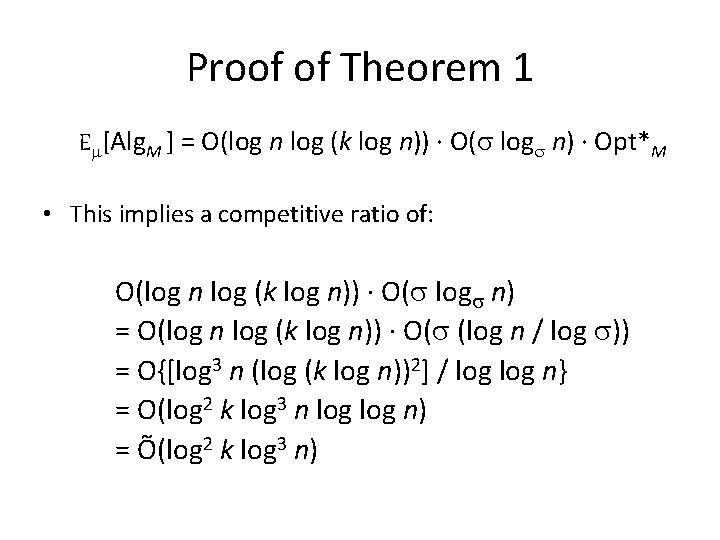 Proof of Theorem 1

$E_\mu[Alg_M] = O(\log n \log (k \log n)) \cdot O(\sigma \log_\sigma n) \cdot Opt^*_M$

• This implies a competitive ratio of:

$O(\log n \log (k \log n)) \cdot O(\sigma \log_\sigma n)$
$= O(\log n \log (k \log n)) \cdot O(\sigma (\log n / \log \sigma))$
$= O\{[\log^3 n (\log (k \log n))^2] / \log \log n\}$
$= O(\log^2 k \log^3 n \log \log n)$
$= \tilde{O}(\log^2 k \log^3 n)$